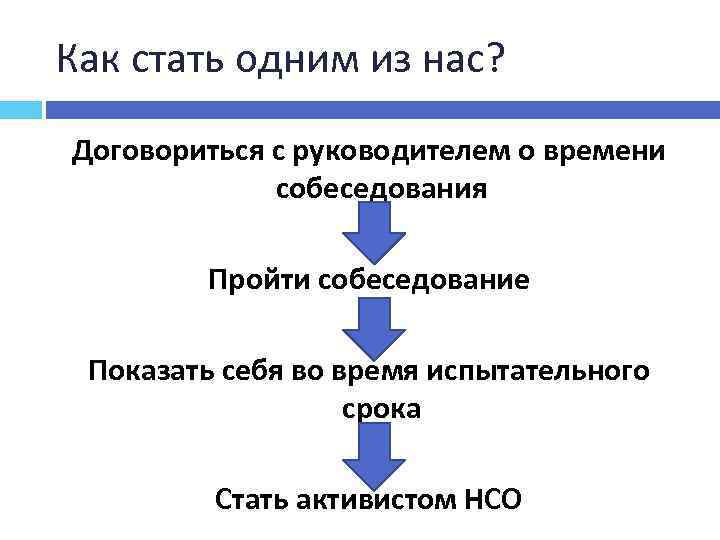 Как стать одним из нас?

Договориться с руководителем о времени собеседования

Пройти собеседование

Показать себя во время испытательного срока

Стать активистом НСО